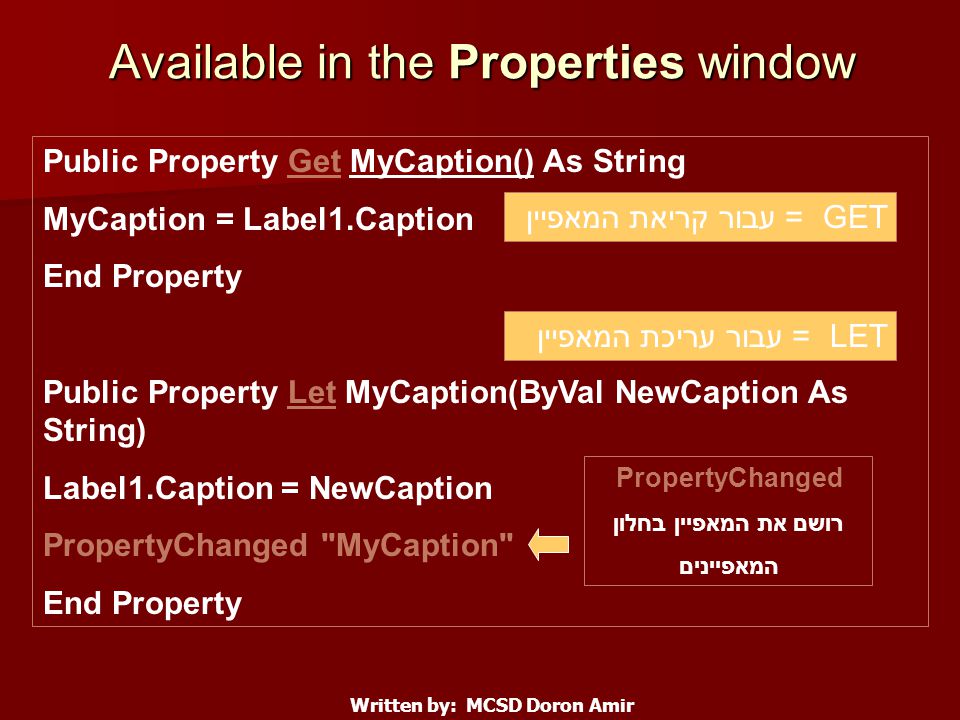 Available in the Properties window

Public Property Get MyCaption() As String

MyCaption = Label1.Caption

GET = עבור קריאת המאפיין

End Property

LET = עבור עריכת המאפיין

Public Property Let MyCaption(ByVal NewCaption As String)

Label1.Caption = NewCaption

PropertyChanged "MyCaption"

PropertyChanged
רושם את המאפיין בחלון המאפיינים

End Property

Written by: MCSD Doron Amir